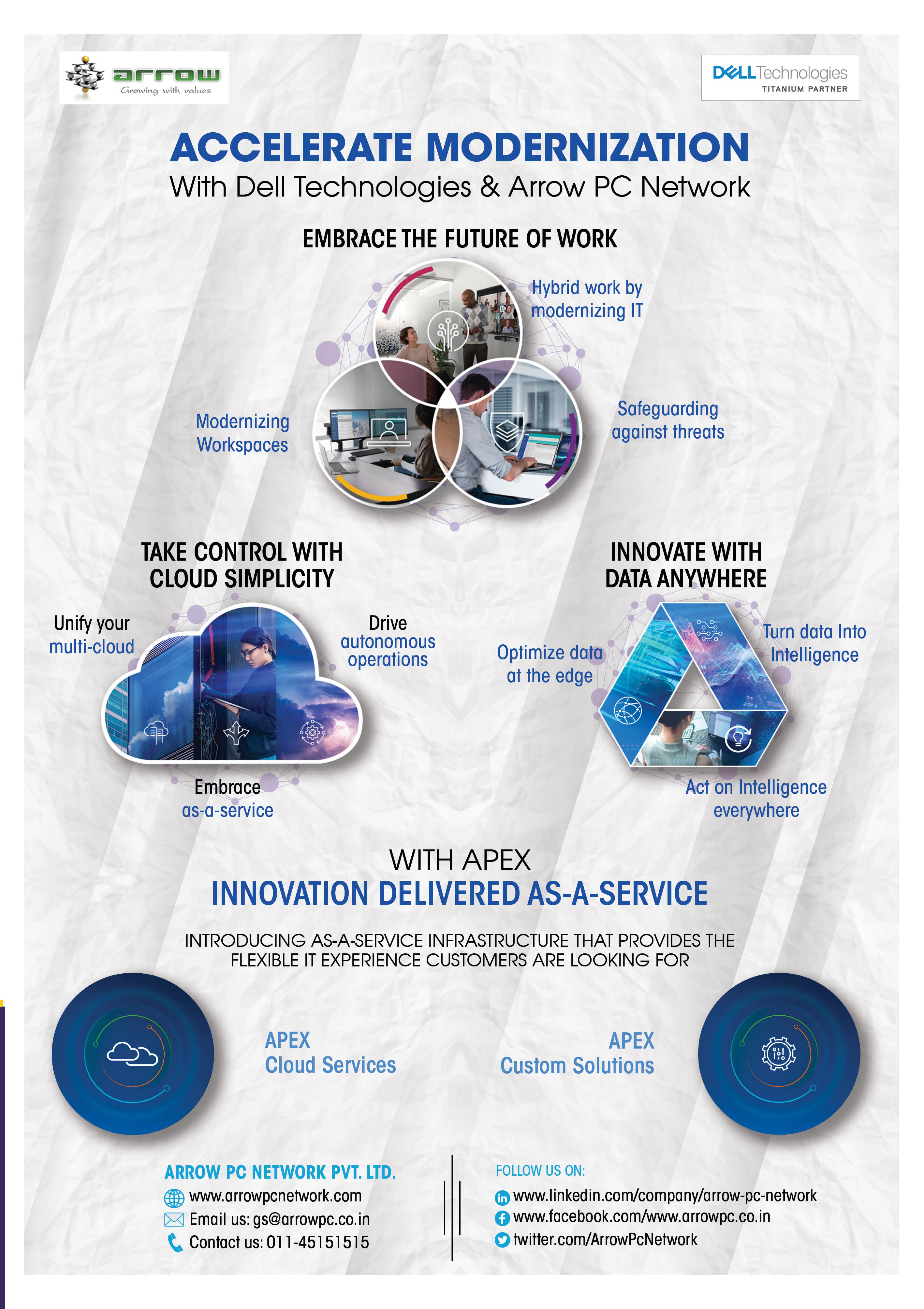 arrow
Growing with values

DELL Technologies
TITANIUM PARTNER

ACCELERATE MODERNIZATION
With Dell Technologies & Arrow PC Network

EMBRACE THE FUTURE OF WORK

Hybrid work by modernizing IT

Modernizing Workspaces

Safeguarding against threats

TAKE CONTROL WITH CLOUD SIMPLICITY

Unify your multi-cloud

Drive autonomous operations

Embrace as-a-service

INNOVATE WITH DATA ANYWHERE

Optimize data at the edge

Turn data Into Intelligence

Act on Intelligence everywhere

WITH APEX
INNOVATION DELIVERED AS-A-SERVICE

INTRODUCING AS-A-SERVICE INFRASTRUCTURE THAT PROVIDES THE FLEXIBLE IT EXPERIENCE CUSTOMERS ARE LOOKING FOR

APEX
Cloud Services

APEX
Custom Solutions

ARROW PC NETWORK PVT. LTD.
www.arrowpcnetwork.com
Email us: gs@arrowpc.co.in
Contact us: 011-45151515

FOLLOW US ON:
www.linkedin.com/company/arrow-pc-network
www.facebook.com/www.arrowpc.co.in
twitter.com/ArrowPcNetwork